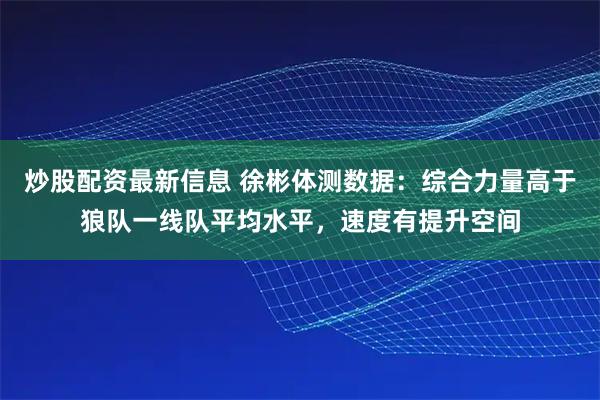 炒股配资最新信息 徐彬体测数据：综合力量高于狼队一线队平均水平，速度有提升空间